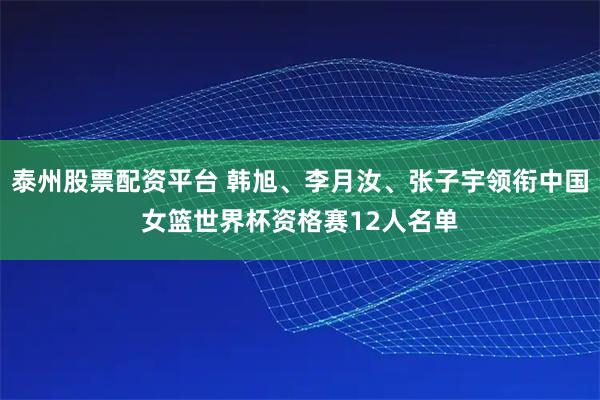 泰州股票配资平台 韩旭、李月汝、张子宇领衔中国女篮世界杯资格赛12人名单